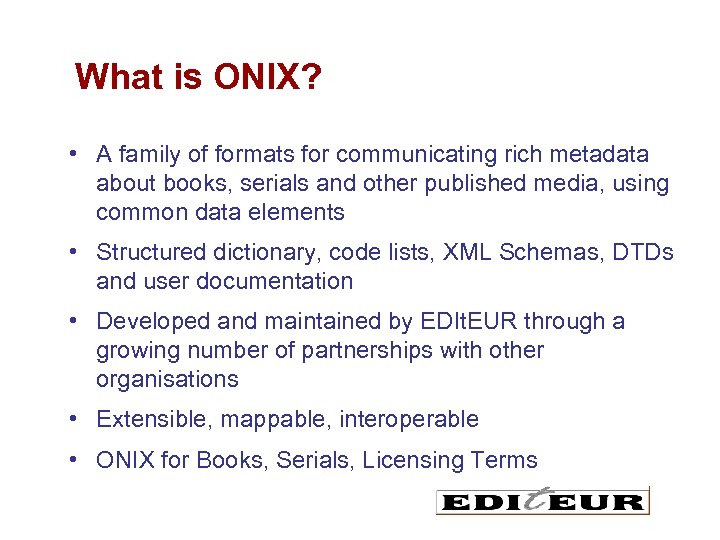 What is ONIX?

• A family of formats for communicating rich metadata about books, serials and other published media, using common data elements

• Structured dictionary, code lists, XML Schemas, DTDs and user documentation

• Developed and maintained by EDItEUR through a growing number of partnerships with other organisations

• Extensible, mappable, interoperable

• ONIX for Books, Serials, Licensing Terms

EDItEUR